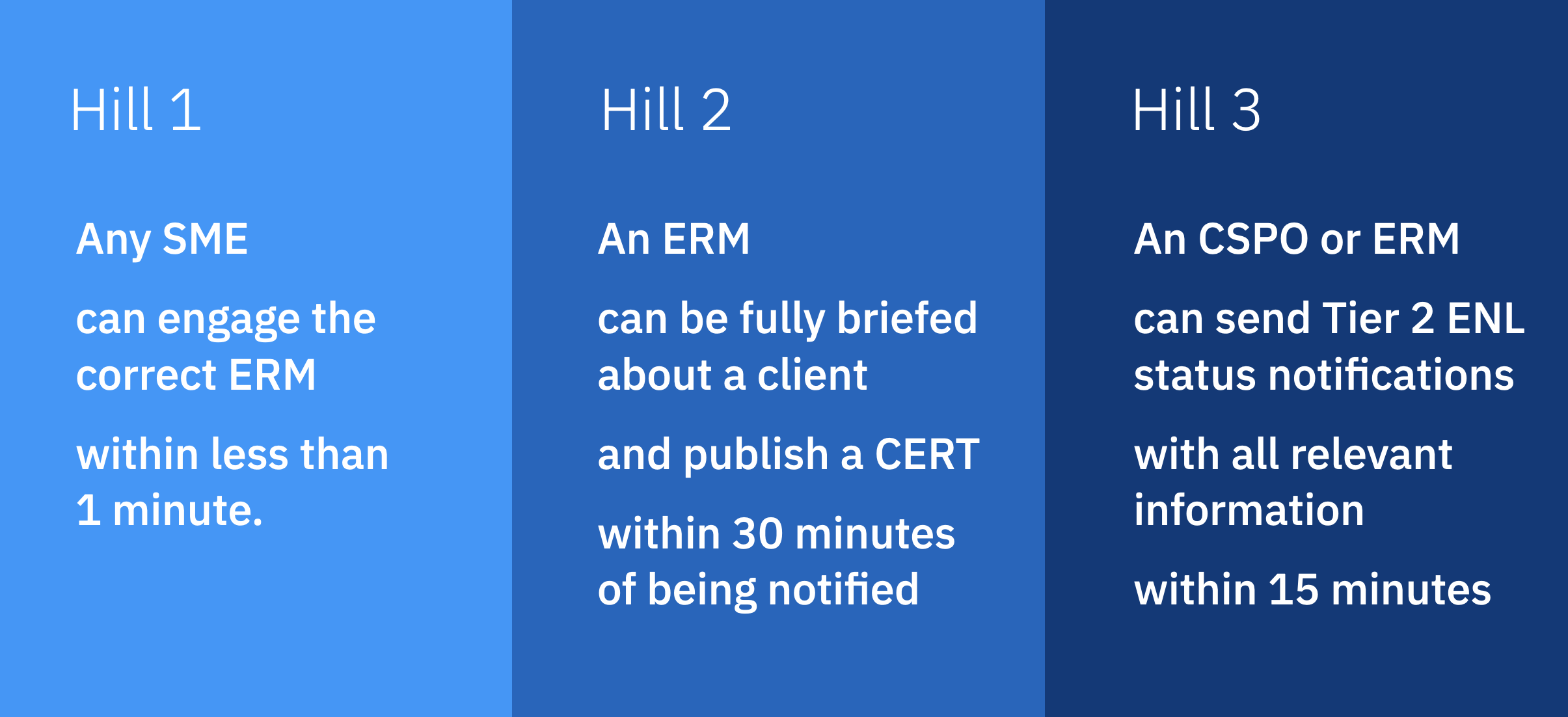 Hill 1

Any SME

can engage the correct ERM

within less than 1 minute.

Hill 2

An ERM

can be fully briefed about a client

and publish a CERT

within 30 minutes of being notified

Hill 3

An CSPO or ERM

can send Tier 2 ENL status notifications

with all relevant information

within 15 minutes